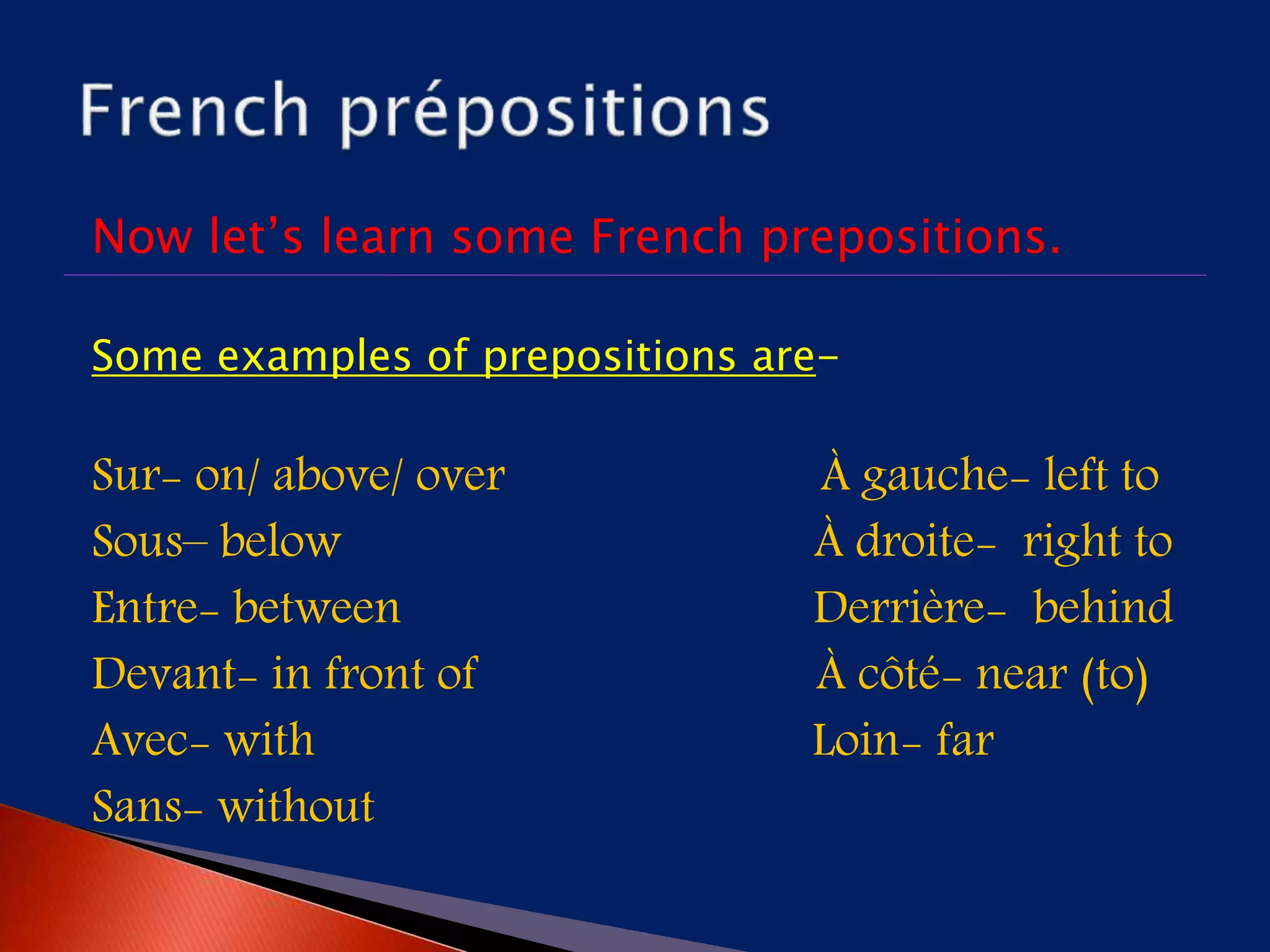 French prépositions

Now let's learn some French prepositions.

Some examples of prepositions are-

Sur- on/ above/ over
Sous– below
Entre- between
Devant- in front of
Avec- with
Sans- without

À gauche- left to
À droite- right to
Derrière- behind
À côté- near (to)
Loin- far